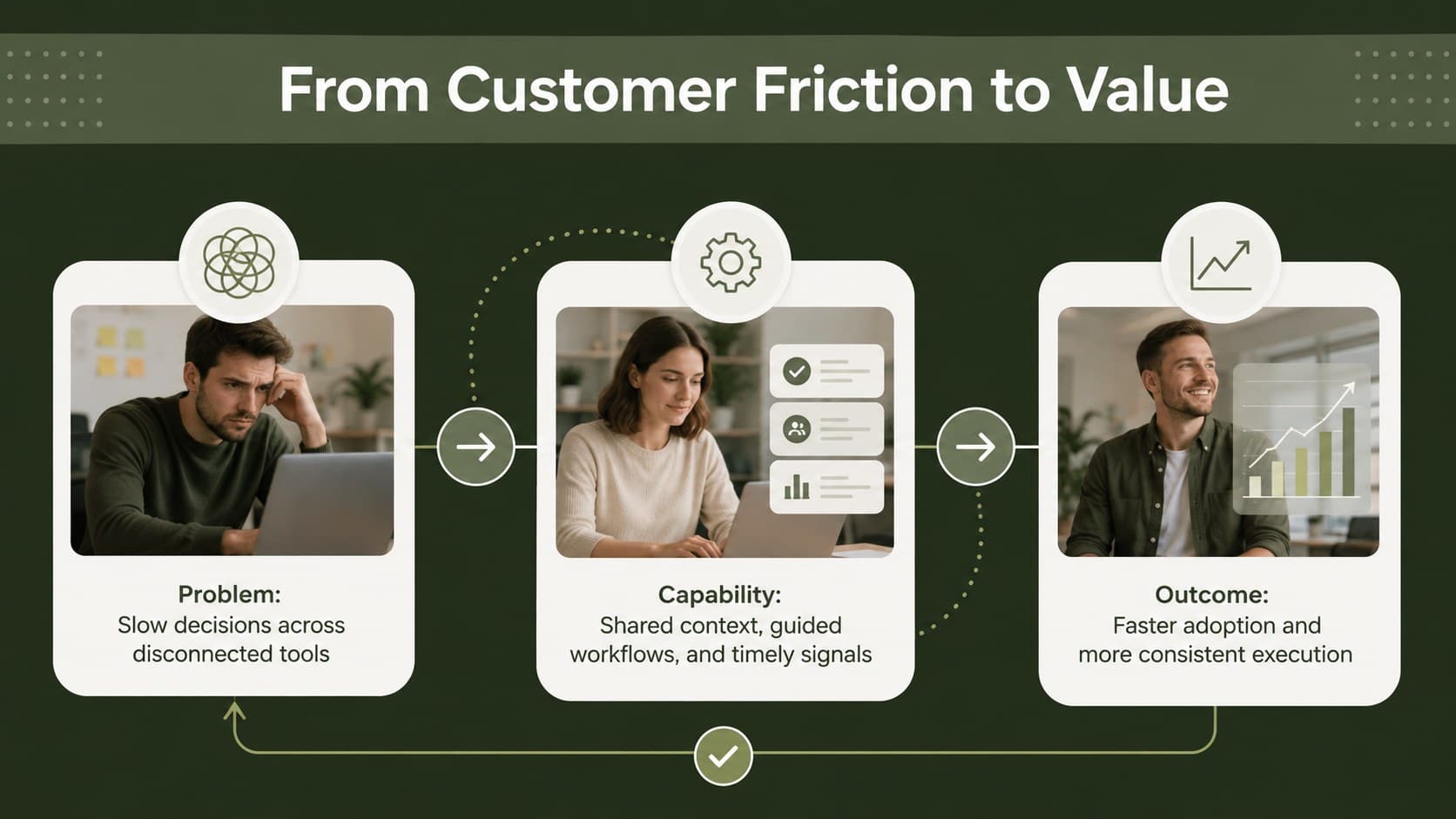 From Customer Friction to Value

Problem:
Slow decisions across disconnected tools

Capability:
Shared context, guided workflows, and timely signals

Outcome:
Faster adoption and more consistent execution